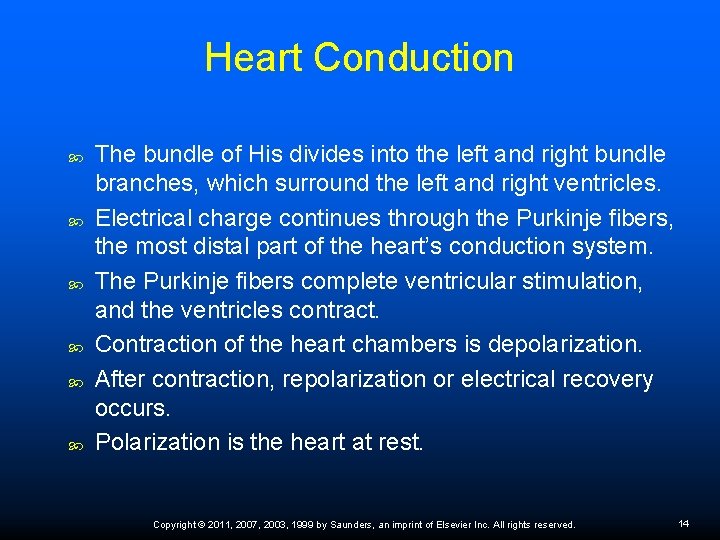 Heart Conduction

The bundle of His divides into the left and right bundle branches, which surround the left and right ventricles.

Electrical charge continues through the Purkinje fibers, the most distal part of the heart's conduction system.

The Purkinje fibers complete ventricular stimulation, and the ventricles contract.

Contraction of the heart chambers is depolarization.

After contraction, repolarization or electrical recovery occurs.

Polarization is the heart at rest.

Copyright © 2011, 2007, 2003, 1999 by Saunders, an imprint of Elsevier Inc. All rights reserved.

14